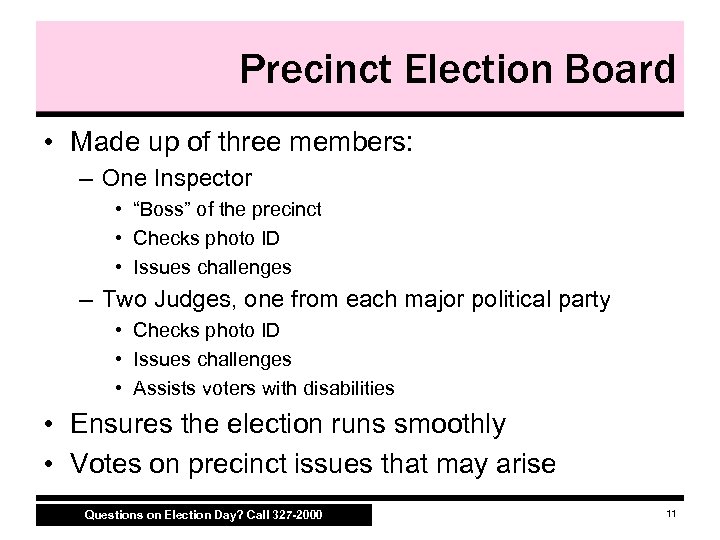 Precinct Election Board

• Made up of three members:
  – One Inspector
    • "Boss" of the precinct
    • Checks photo ID
    • Issues challenges
  – Two Judges, one from each major political party
    • Checks photo ID
    • Issues challenges
    • Assists voters with disabilities
• Ensures the election runs smoothly
• Votes on precinct issues that may arise

Questions on Election Day? Call 327-2000

11